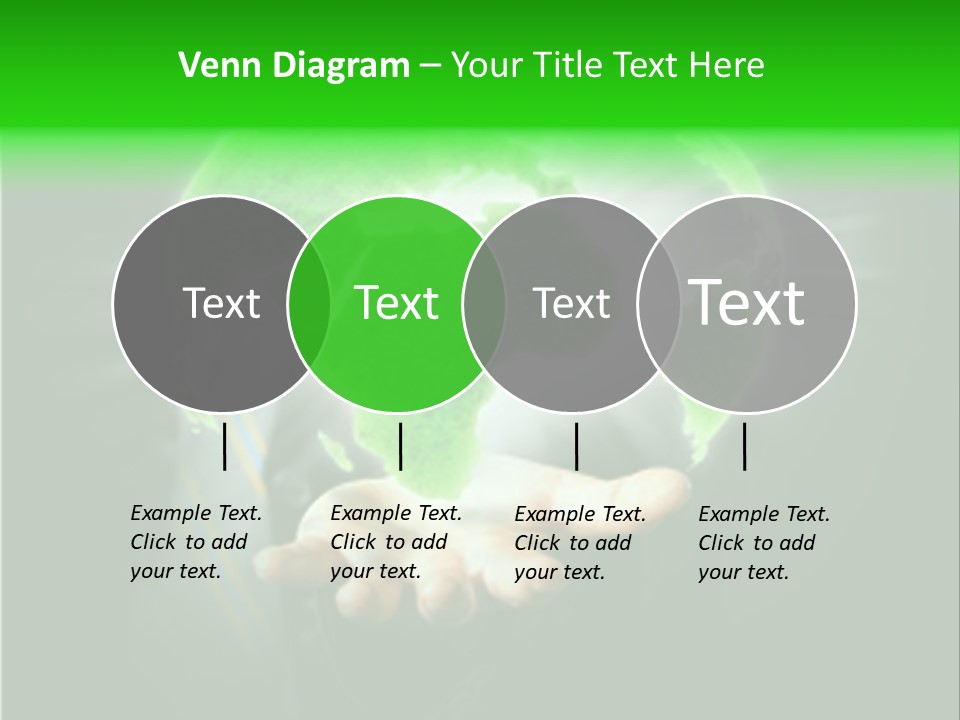 Venn Diagram – Your Title Text Here

Text

Text

Text

Text

Example Text. Click to add your text.

Example Text. Click to add your text.

Example Text. Click to add your text.

Example Text. Click to add your text.